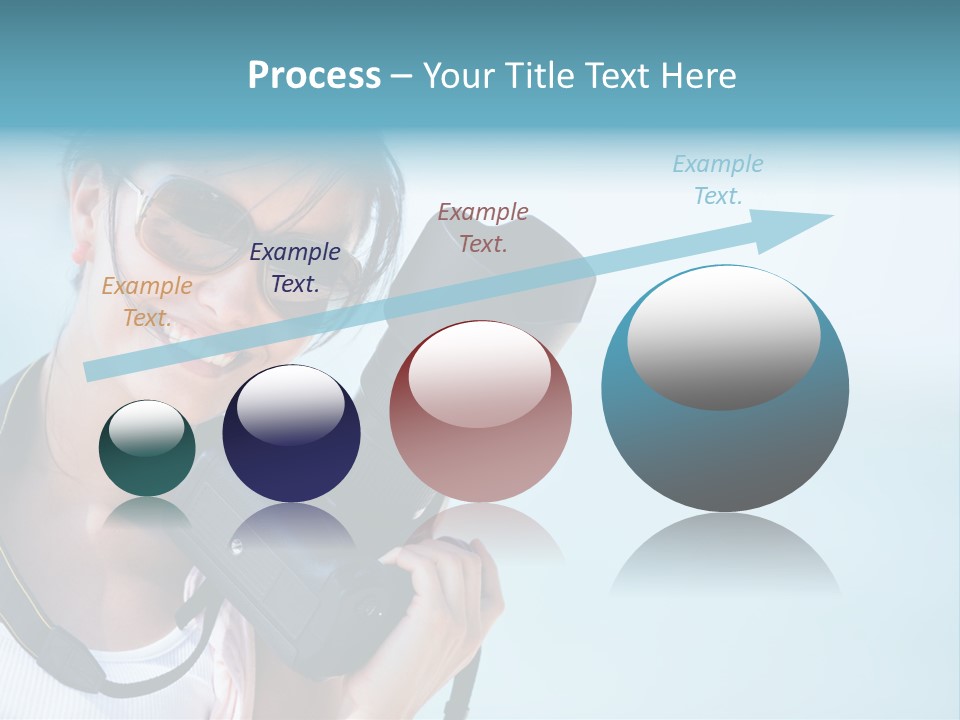 Process – Your Title Text Here

Example Text.

Example Text.

Example Text.

Example Text.